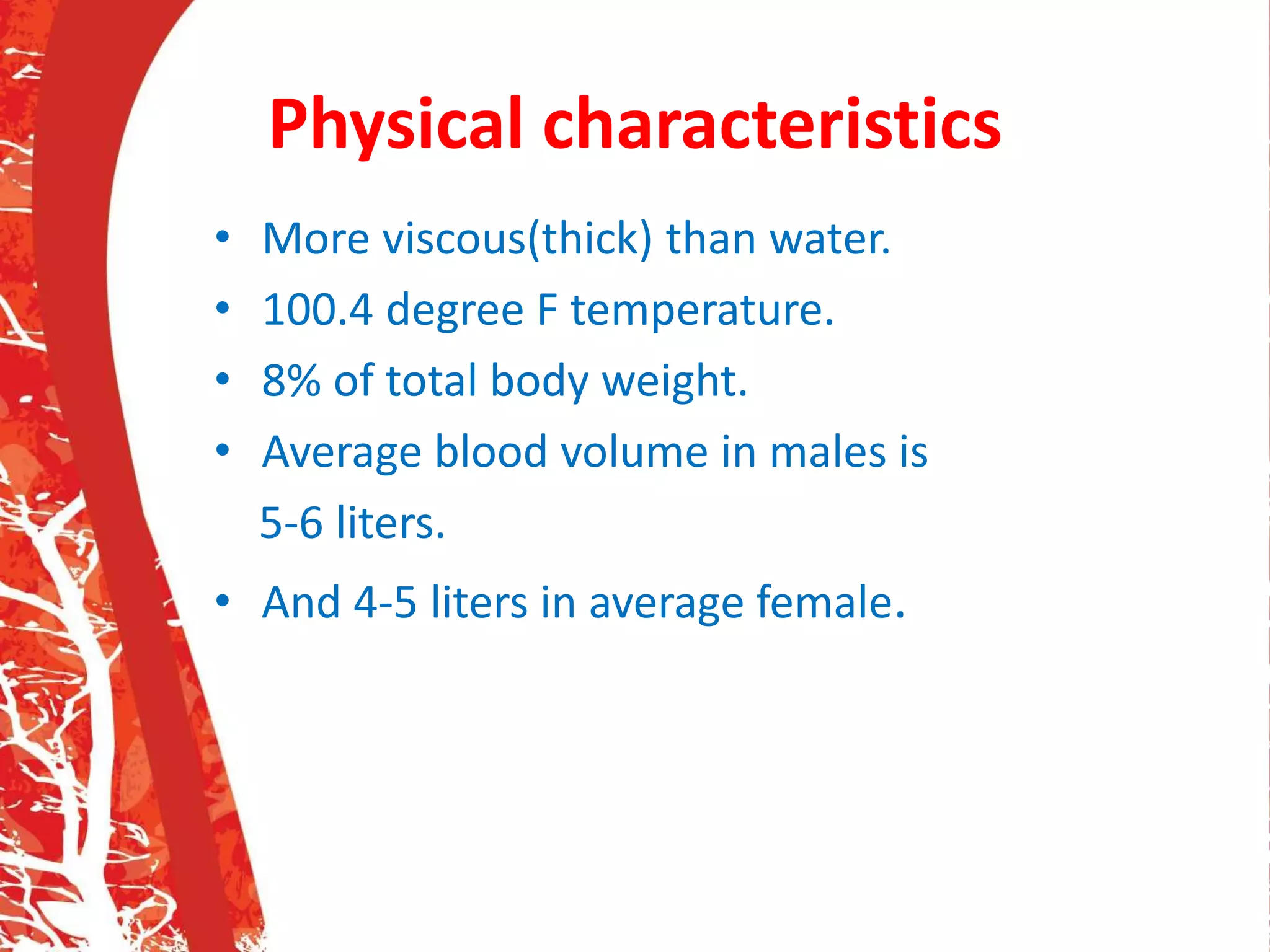 Physical characteristics

• More viscous(thick) than water.
• 100.4 degree F temperature.
• 8% of total body weight.
• Average blood volume in males is 5-6 liters.
• And 4-5 liters in average female.